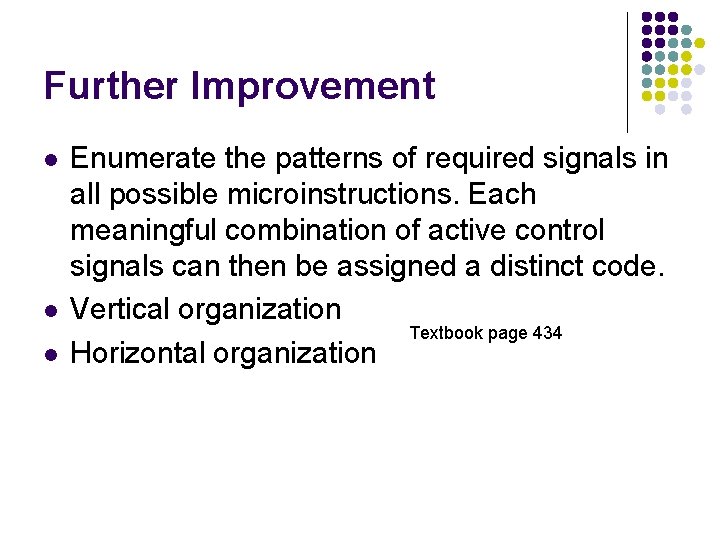 Further Improvement

- Enumerate the patterns of required signals in all possible microinstructions. Each meaningful combination of active control signals can then be assigned a distinct code.
- Vertical organization
- Horizontal organization

Textbook page 434